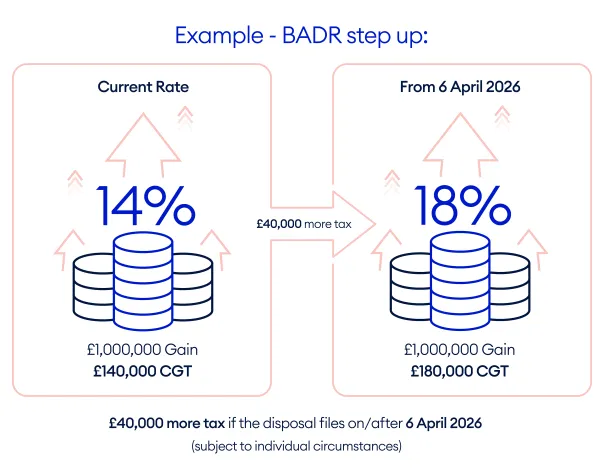 Example - BADR step up:

Current Rate

14%

£1,000,000 Gain
£140,000 CGT

£40,000 more tax

From 6 April 2026

18%

£1,000,000 Gain
£180,000 CGT

£40,000 more tax if the disposal files on/after 6 April 2026

(subject to individual circumstances)